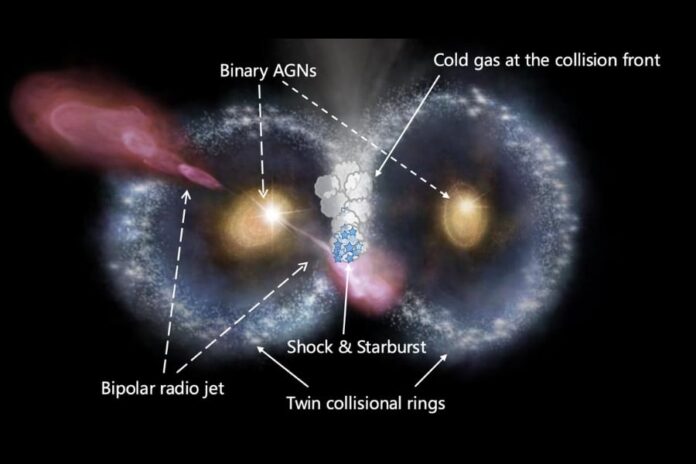 Binary AGNs

Cold gas at the collision front

Shock & Starburst

Bipolar radio jet

Twin collisional rings